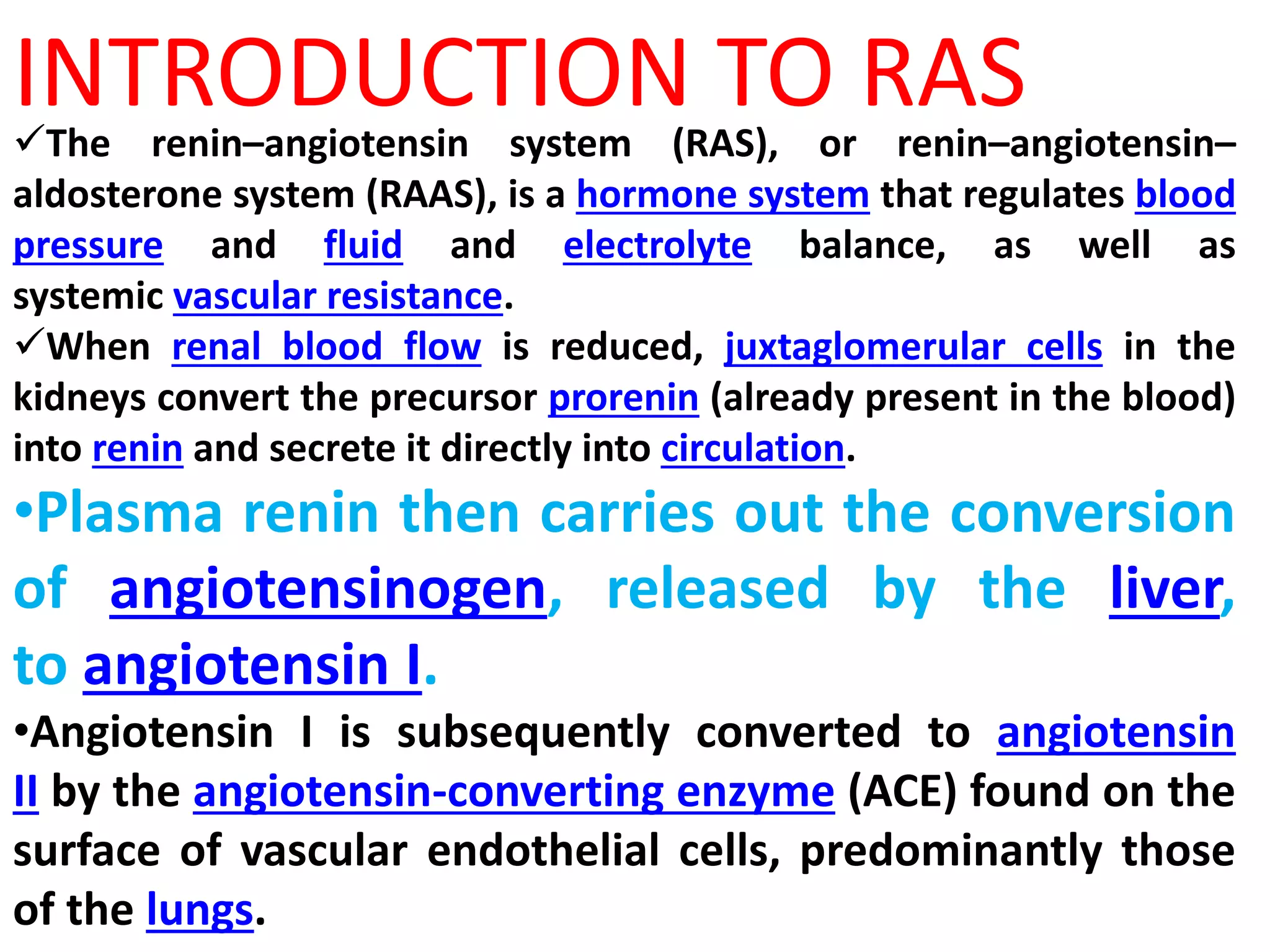 INTRODUCTION TO RAS

✓The renin–angiotensin system (RAS), or renin–angiotensin–aldosterone system (RAAS), is a hormone system that regulates blood pressure and fluid and electrolyte balance, as well as systemic vascular resistance.

✓When renal blood flow is reduced, juxtaglomerular cells in the kidneys convert the precursor prorenin (already present in the blood) into renin and secrete it directly into circulation.

•Plasma renin then carries out the conversion of angiotensinogen, released by the liver, to angiotensin I.

•Angiotensin I is subsequently converted to angiotensin II by the angiotensin-converting enzyme (ACE) found on the surface of vascular endothelial cells, predominantly those of the lungs.